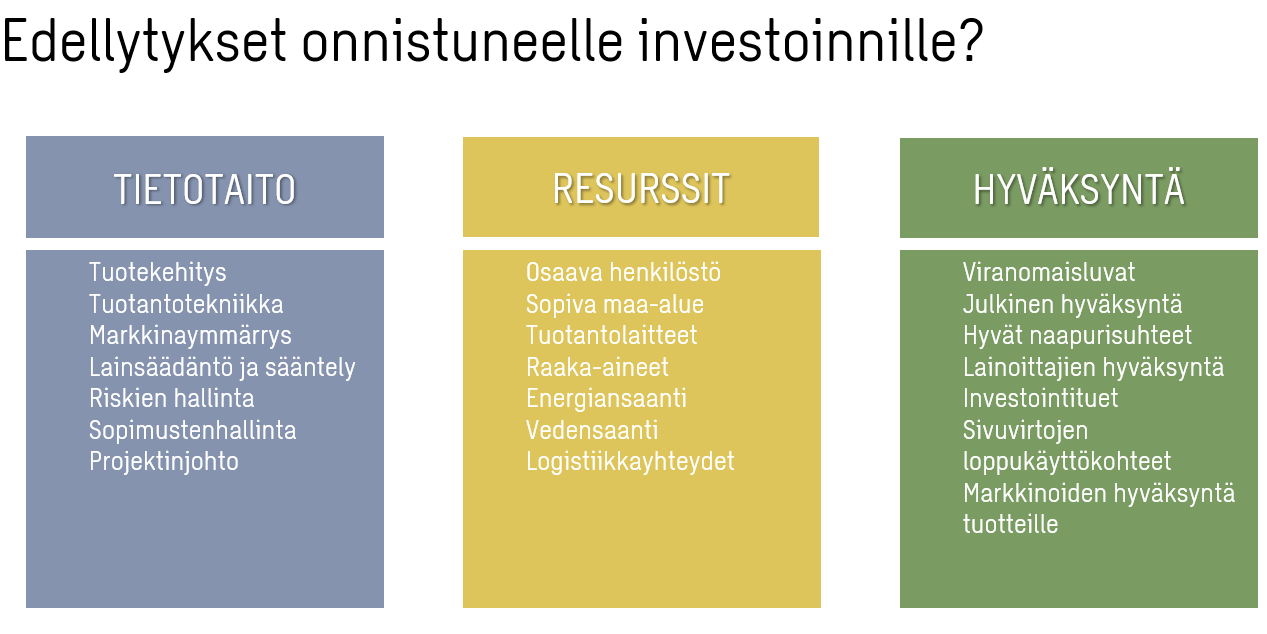 Edellytykset onnistuneelle investoinnille?

TIETOTAITO

Tuotekehitys
Tuotantotekniikka
Markkinaymmärrys
Lainsäädäntö ja sääntely
Riskien hallinta
Sopimustenhallinta
Projektinjohto

RESURSSIT

Osaava henkilöstö
Sopiva maa-alue
Tuotantolaitteet
Raaka-aineet
Energiansaanti
Vedensaanti
Logistiikkayhteydet

HYVÄKSYNTÄ

Viranomaisluvat
Julkinen hyväksyntä
Hyvät naapurisuhteet
Lainoittajien hyväksyntä
Investointituet
Sivuvirtojen loppukäyttökohteet
Markkinoiden hyväksyntä tuotteille